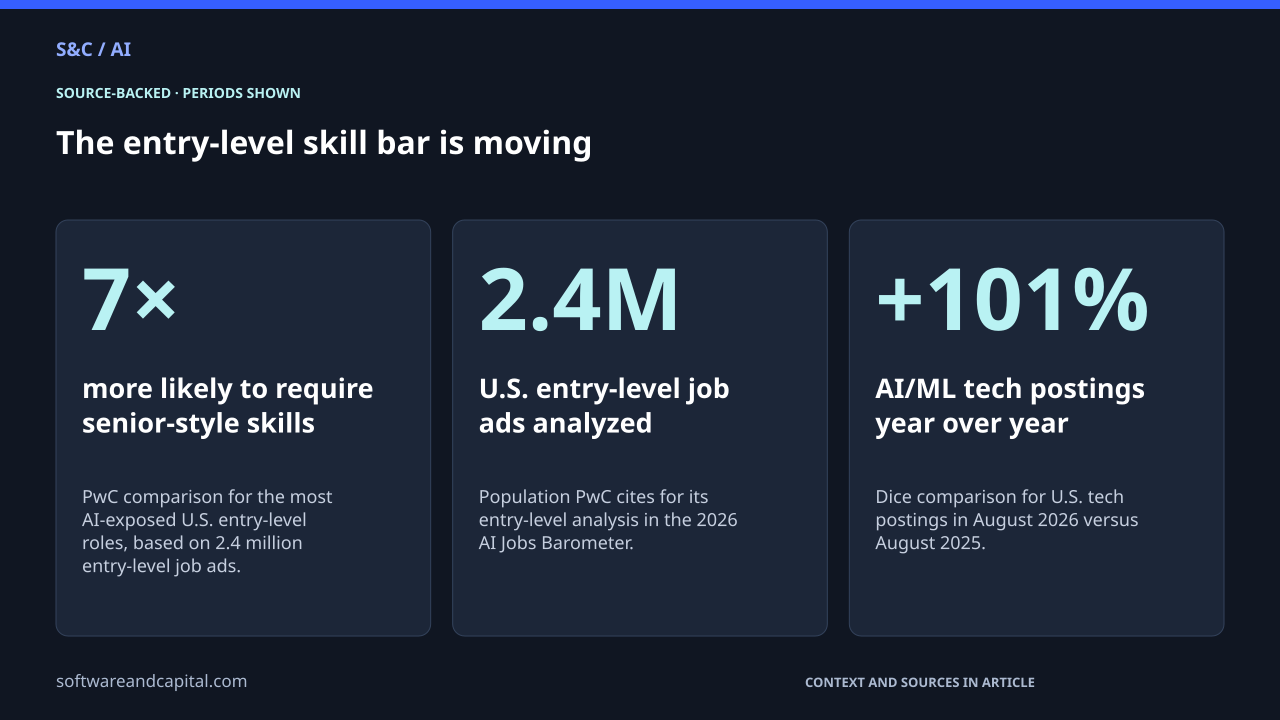 S&C / AI

SOURCE-BACKED · PERIODS SHOWN

The entry-level skill bar is moving

7×

more likely to require senior-style skills

PwC comparison for the most AI-exposed U.S. entry-level roles, based on 2.4 million entry-level job ads.

2.4M

U.S. entry-level job ads analyzed

Population PwC cites for its entry-level analysis in the 2026 AI Jobs Barometer.

+101%

AI/ML tech postings year over year

Dice comparison for U.S. tech postings in August 2026 versus August 2025.

softwareandcapital.com

CONTEXT AND SOURCES IN ARTICLE